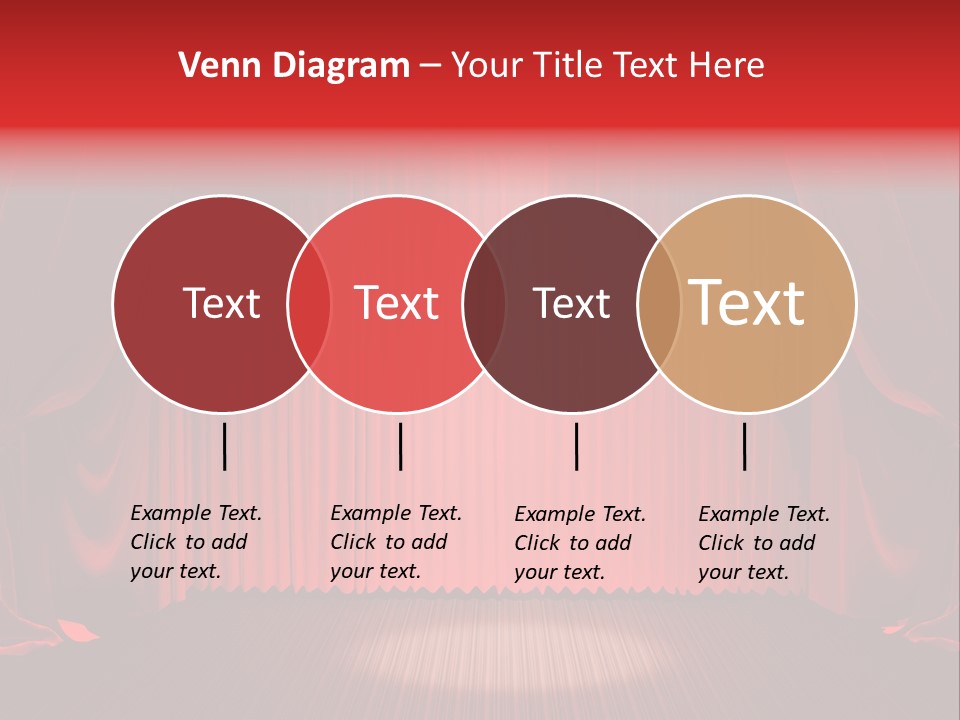 Venn Diagram – Your Title Text Here

Text

Text

Text

Text

Example Text. Click to add your text.

Example Text. Click to add your text.

Example Text. Click to add your text.

Example Text. Click to add your text.